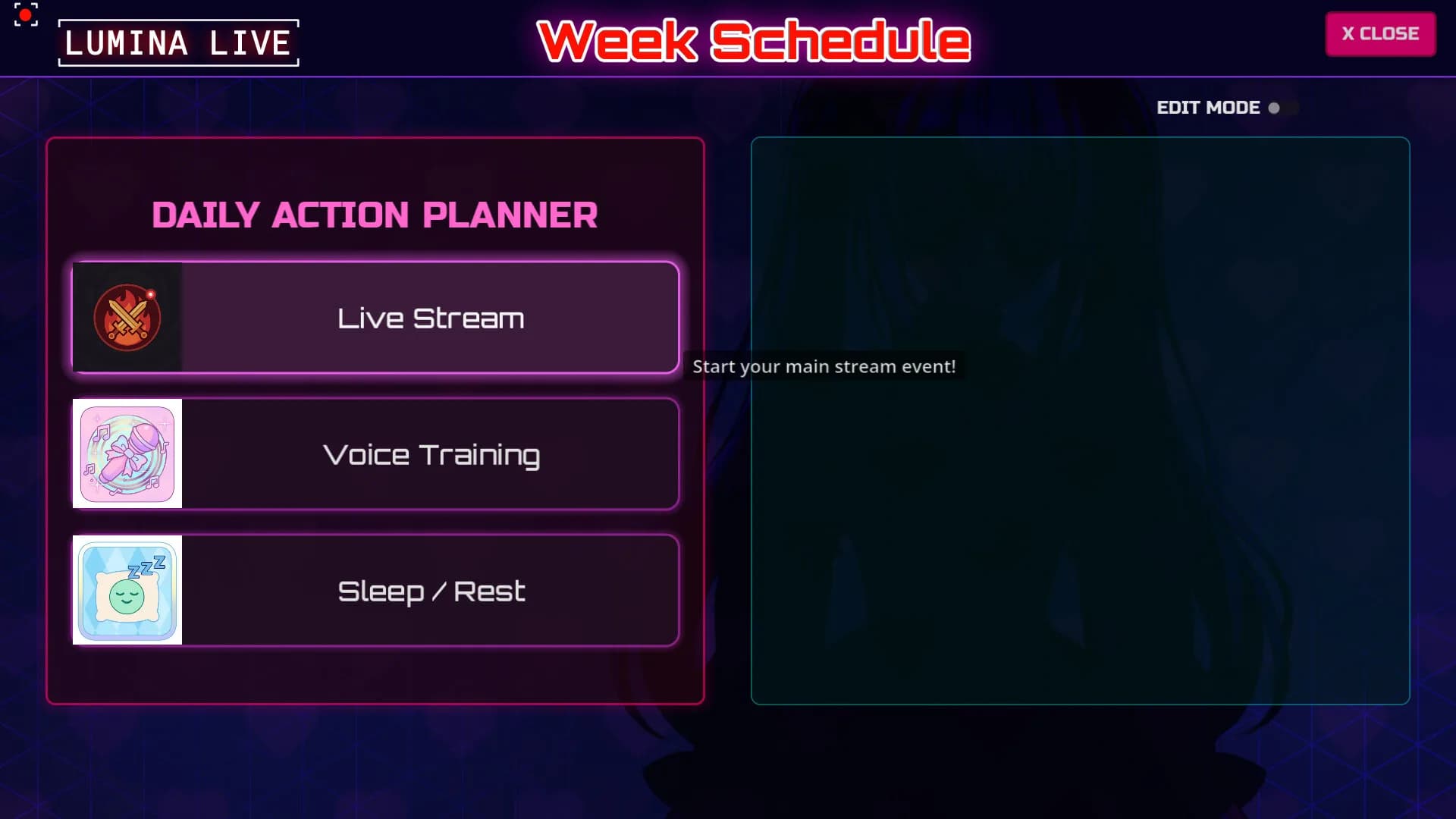 LUMINA LIVE

Week Schedule

X CLOSE

EDIT MODE

DAILY ACTION PLANNER

Live Stream

Start your main stream event!

Voice Training

Sleep / Rest